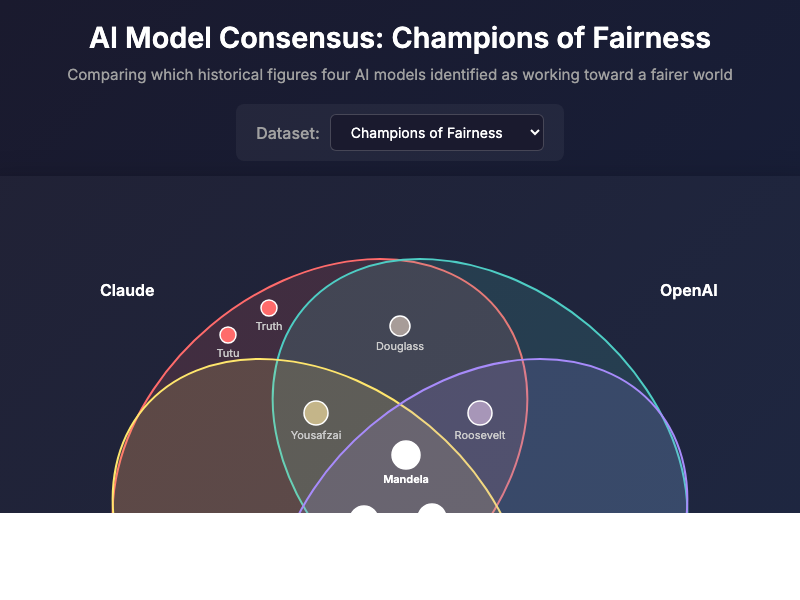 AI Model Consensus: Champions of Fairness

Comparing which historical figures four AI models identified as working toward a fairer world

Dataset: Champions of Fairness

Claude

OpenAI

Truth

Tutu

Douglass

Yousafzai

Roosevelt

Mandela